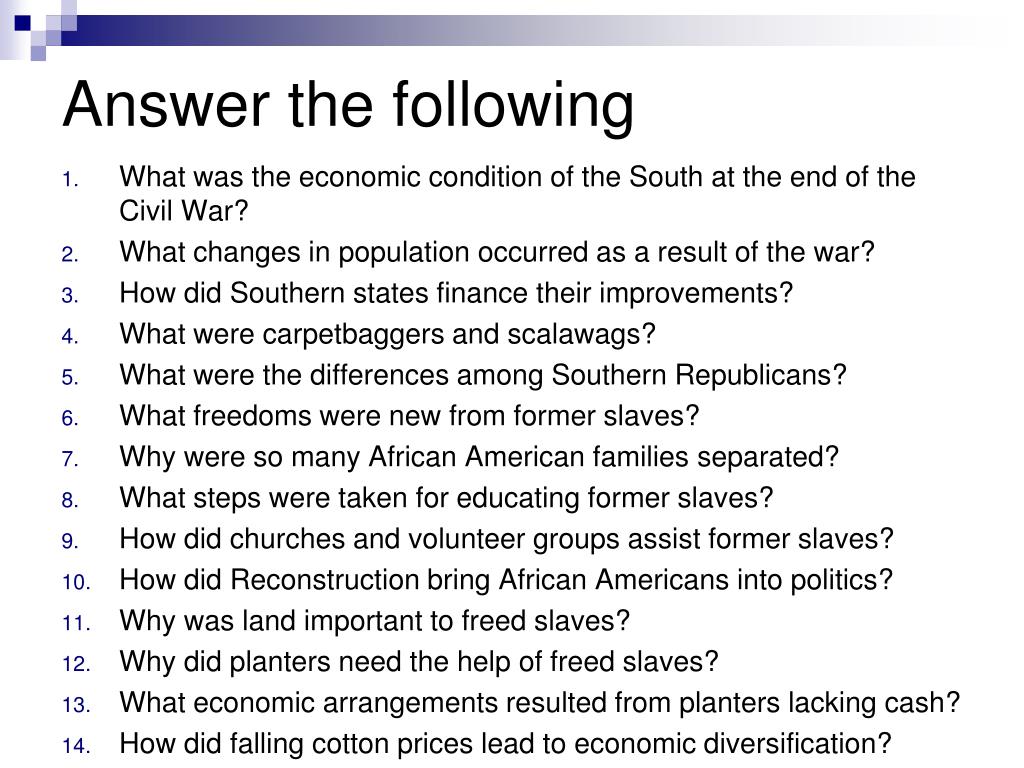 Answer the following

1. What was the economic condition of the South at the end of the Civil War?
2. What changes in population occurred as a result of the war?
3. How did Southern states finance their improvements?
4. What were carpetbaggers and scalawags?
5. What were the differences among Southern Republicans?
6. What freedoms were new from former slaves?
7. Why were so many African American families separated?
8. What steps were taken for educating former slaves?
9. How did churches and volunteer groups assist former slaves?
10. How did Reconstruction bring African Americans into politics?
11. Why was land important to freed slaves?
12. Why did planters need the help of freed slaves?
13. What economic arrangements resulted from planters lacking cash?
14. How did falling cotton prices lead to economic diversification?